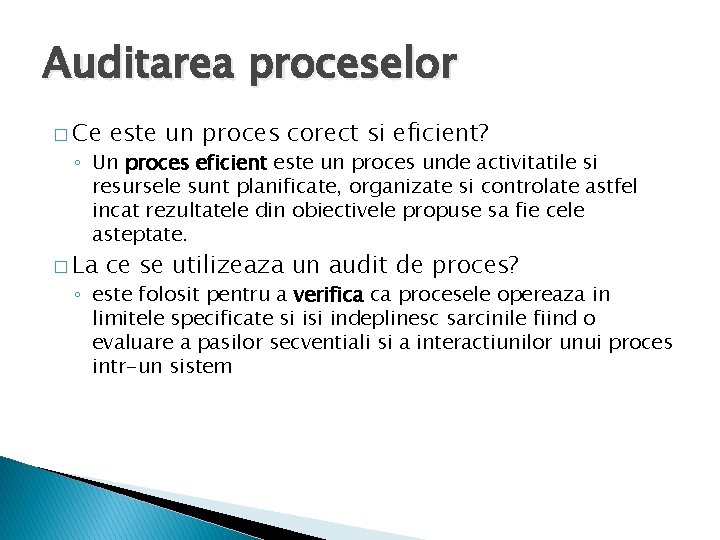 Auditarea proceselor

□ Ce este un proces corect si eficient?

◦ Un proces eficient este un proces unde activitatile si resursele sunt planificate, organizate si controlate astfel incat rezultatele din obiectivele propuse sa fie cele asteptate.

□ La ce se utilizeaza un audit de proces?

◦ este folosit pentru a verifica ca procesele opereaza in limitele specificate si isi indeplinesc sarcinile fiind o evaluare a pasilor secventiali si a interactiunilor unui proces intr-un sistem